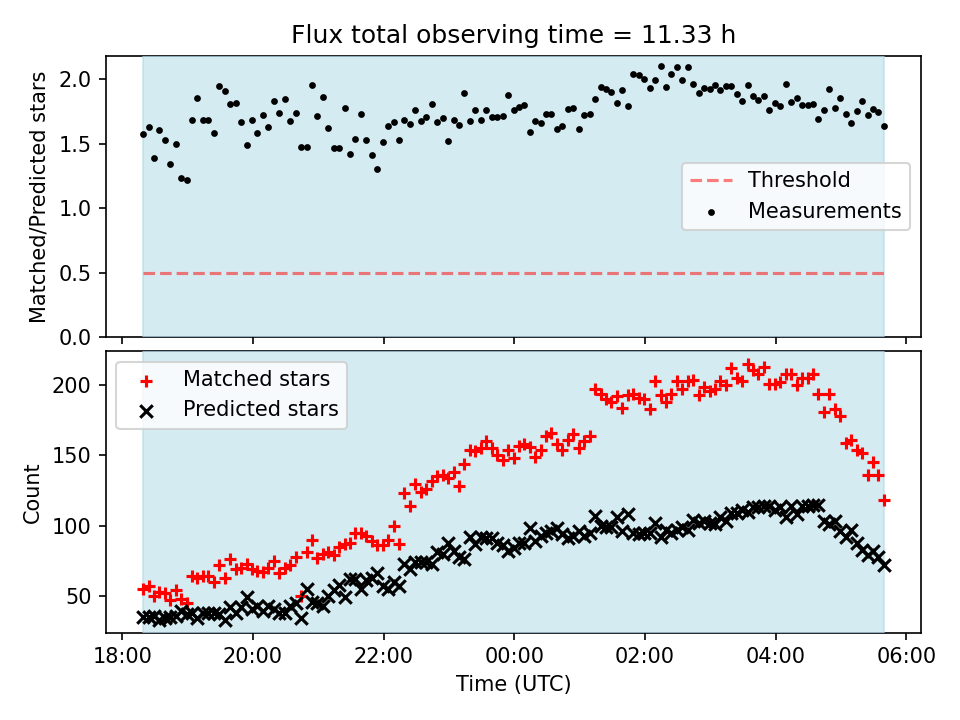 Flux total observing time = 11.33 h

Matched/Predicted stars

2.0
1.5
1.0
0.5
0.0

Threshold
Measurements

Matched stars
Predicted stars

Count

200
150
100
50

18:00
20:00
22:00
00:00
02:00
04:00
06:00

Time (UTC)